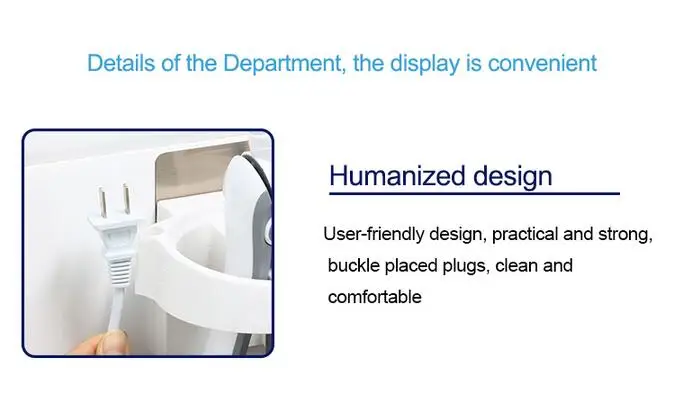 Details of the Department, the display is convenient

Humanized design

User-friendly design, practical and strong, buckle placed plugs, clean and comfortable